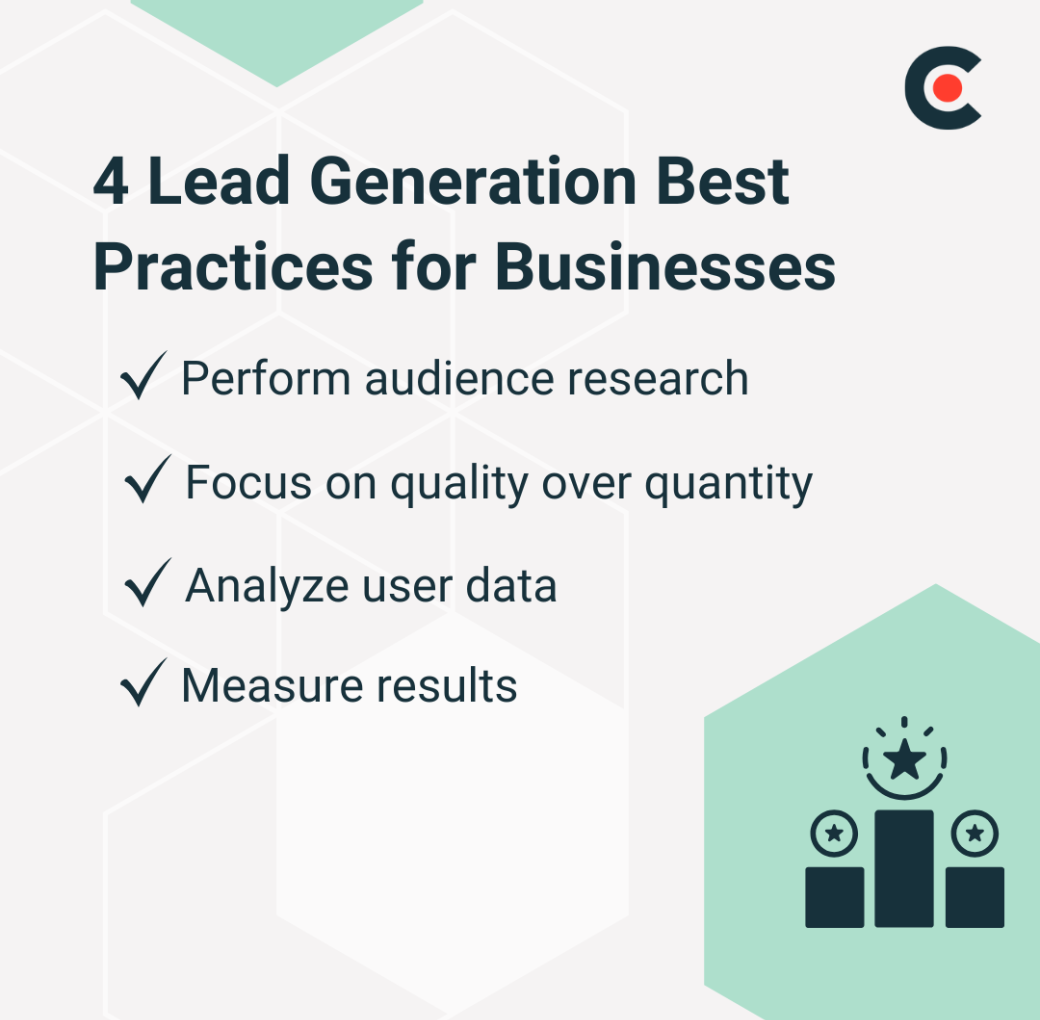 4 Lead Generation Best Practices for Businesses

✓ Perform audience research

✓ Focus on quality over quantity

✓ Analyze user data

✓ Measure results